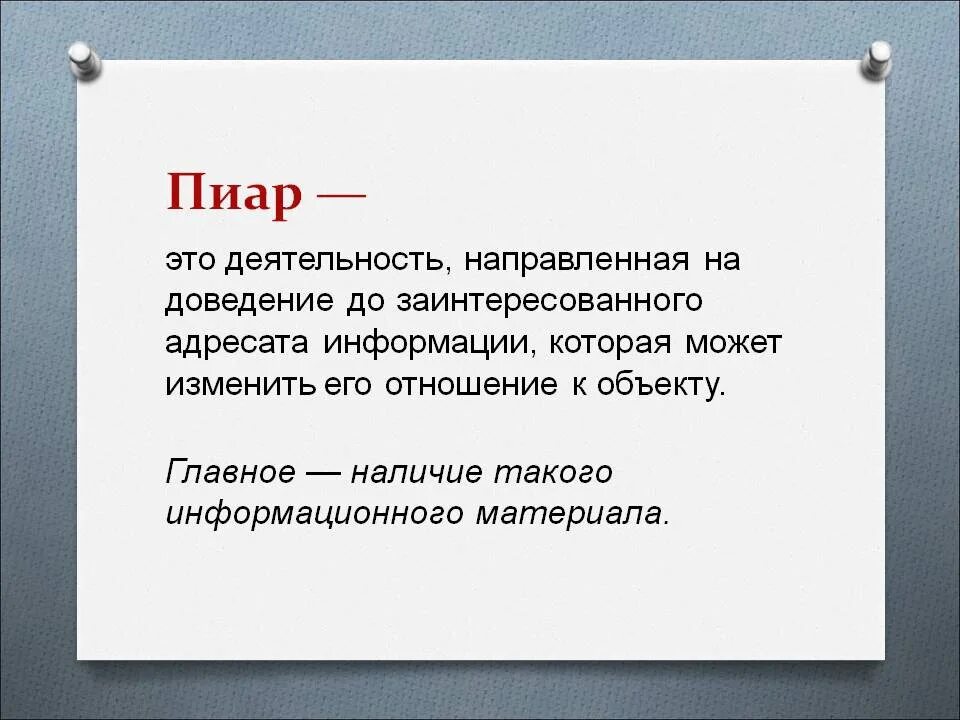 Пиар —

это деятельность, направленная на доведение до заинтересованного адресата информации, которая может изменить его отношение к объекту.

Главное — наличие такого информационного материала.